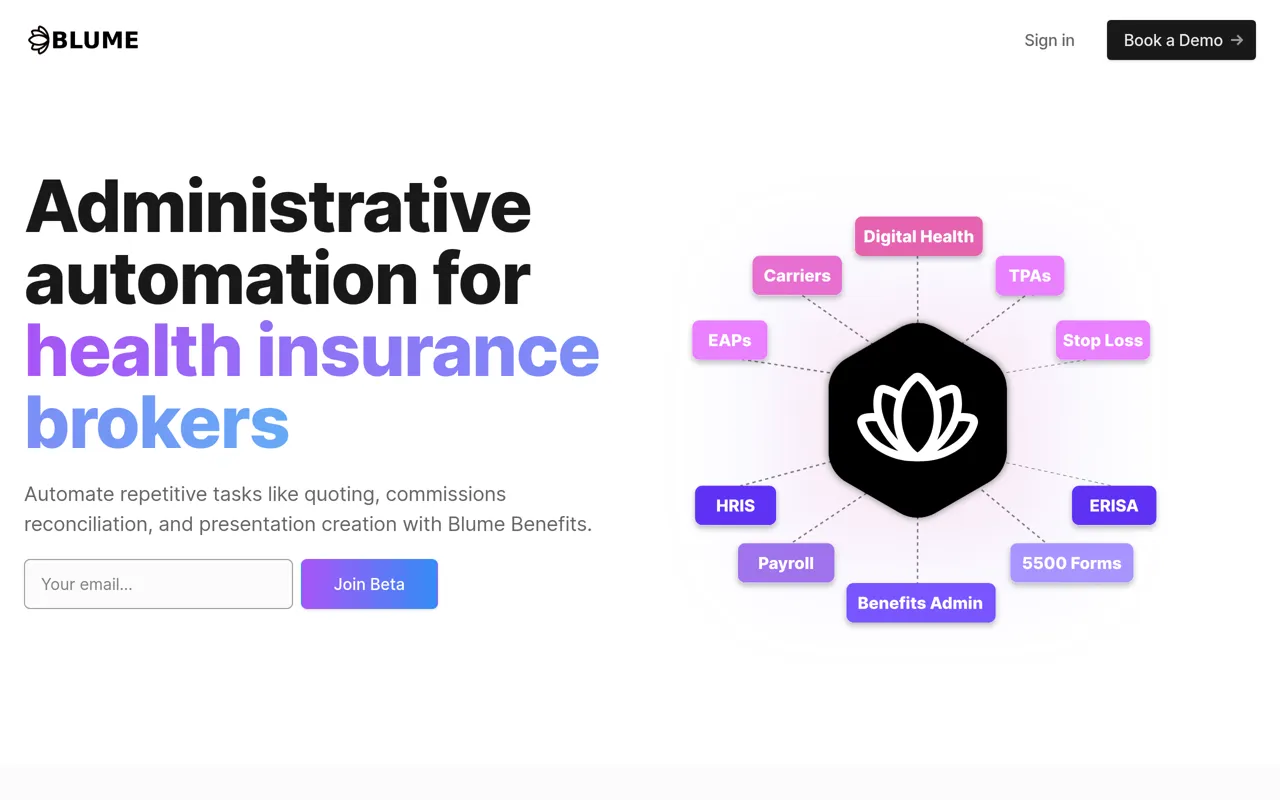 BLUME

Sign in

Book a Demo →

Administrative automation for health insurance brokers

Automate repetitive tasks like quoting, commissions reconciliation, and presentation creation with Blume Benefits.

Your email...

Join Beta

Digital Health

Carriers

TPAs

EAPs

Stop Loss

HRIS

ERISA

Payroll

5500 Forms

Benefits Admin